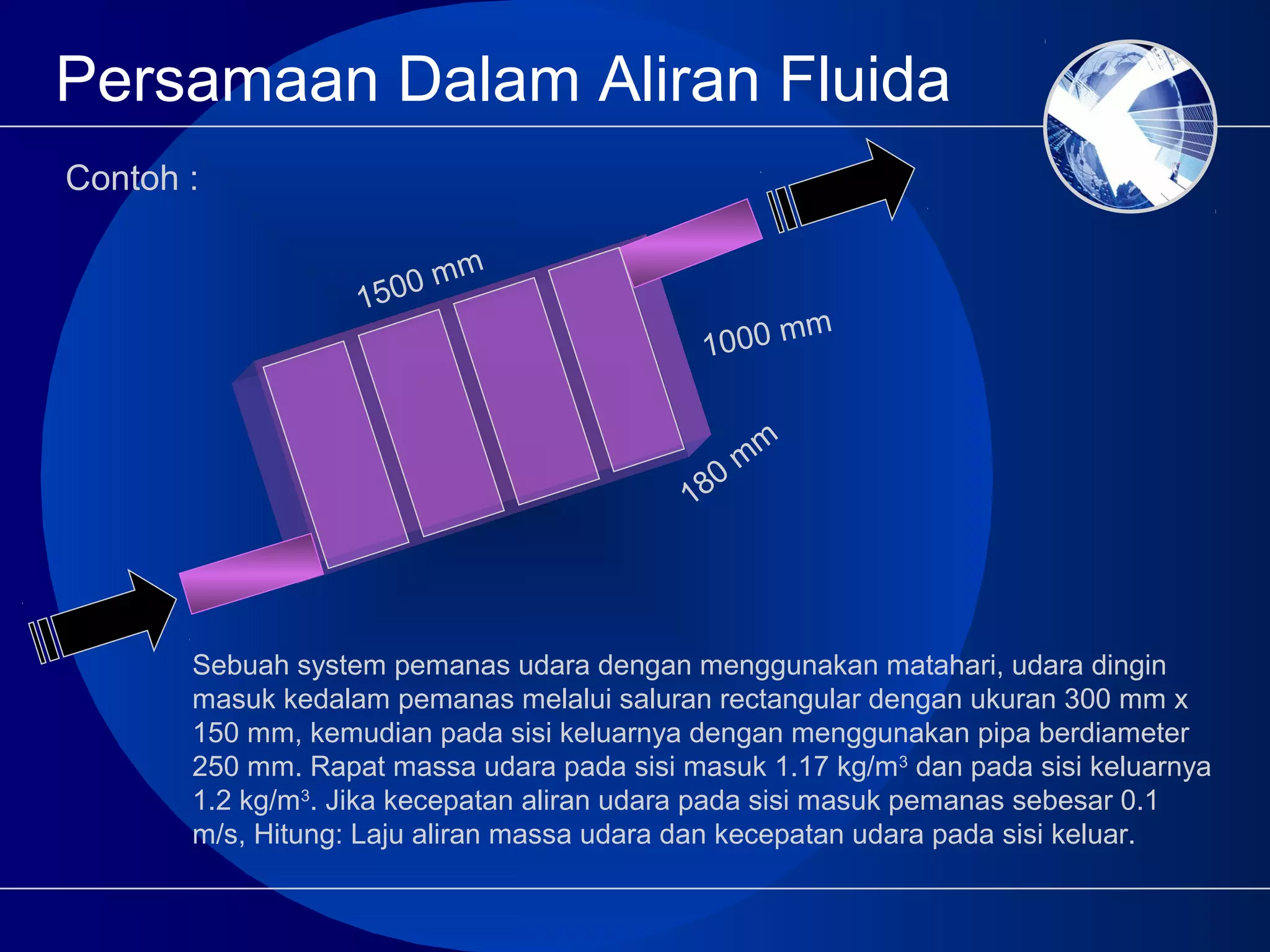 Persamaan Dalam Aliran Fluida

Contoh :

1500 mm

1000 mm

180 mm

Sebuah system pemanas udara dengan menggunakan matahari, udara dingin masuk kedalam pemanas melalui saluran rectangular dengan ukuran 300 mm x 150 mm, kemudian pada sisi keluarnya dengan menggunakan pipa berdiameter 250 mm. Rapat massa udara pada sisi masuk 1.17 kg/m$^3$ dan pada sisi keluarnya 1.2 kg/m$^3$. Jika kecepatan aliran udara pada sisi masuk pemanas sebesar 0.1 m/s, Hitung: Laju aliran massa udara dan kecepatan udara pada sisi keluar.